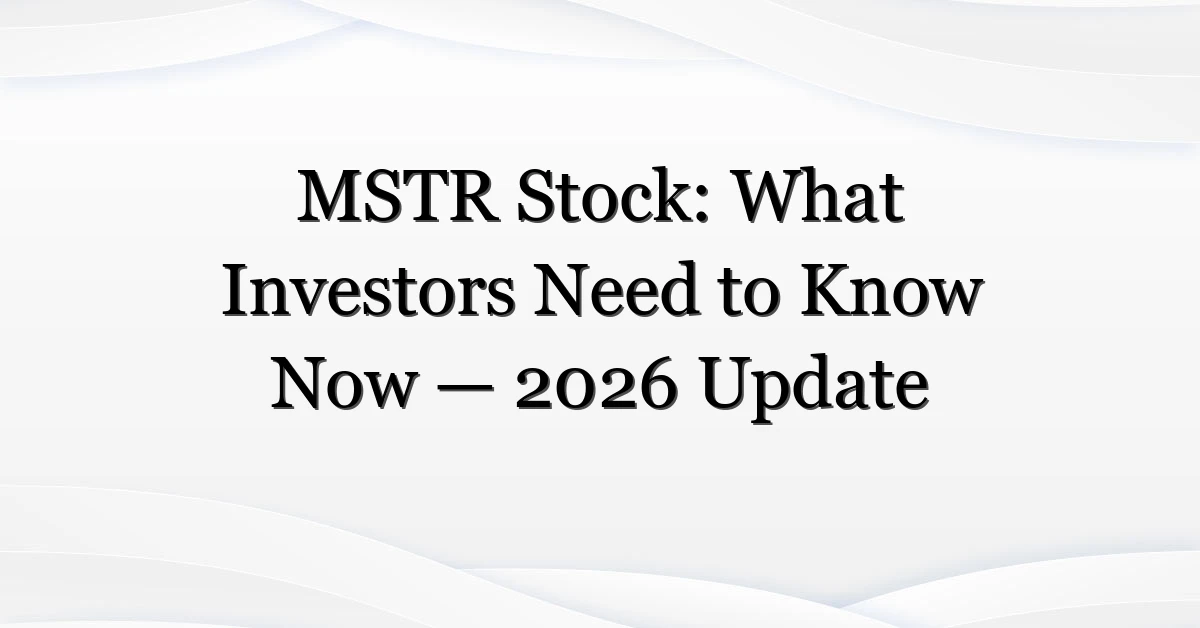 MSTR Stock: What Investors Need to Know Now — 2026 Update